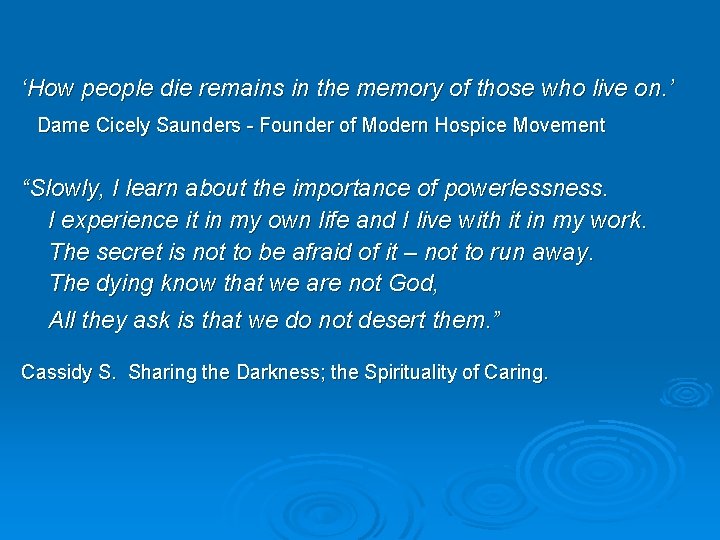 ‘How people die remains in the memory of those who live on.’

Dame Cicely Saunders - Founder of Modern Hospice Movement

“Slowly, I learn about the importance of powerlessness.
I experience it in my own life and I live with it in my work.
The secret is not to be afraid of it – not to run away.
The dying know that we are not God,
All they ask is that we do not desert them.”

Cassidy S. Sharing the Darkness; the Spirituality of Caring.